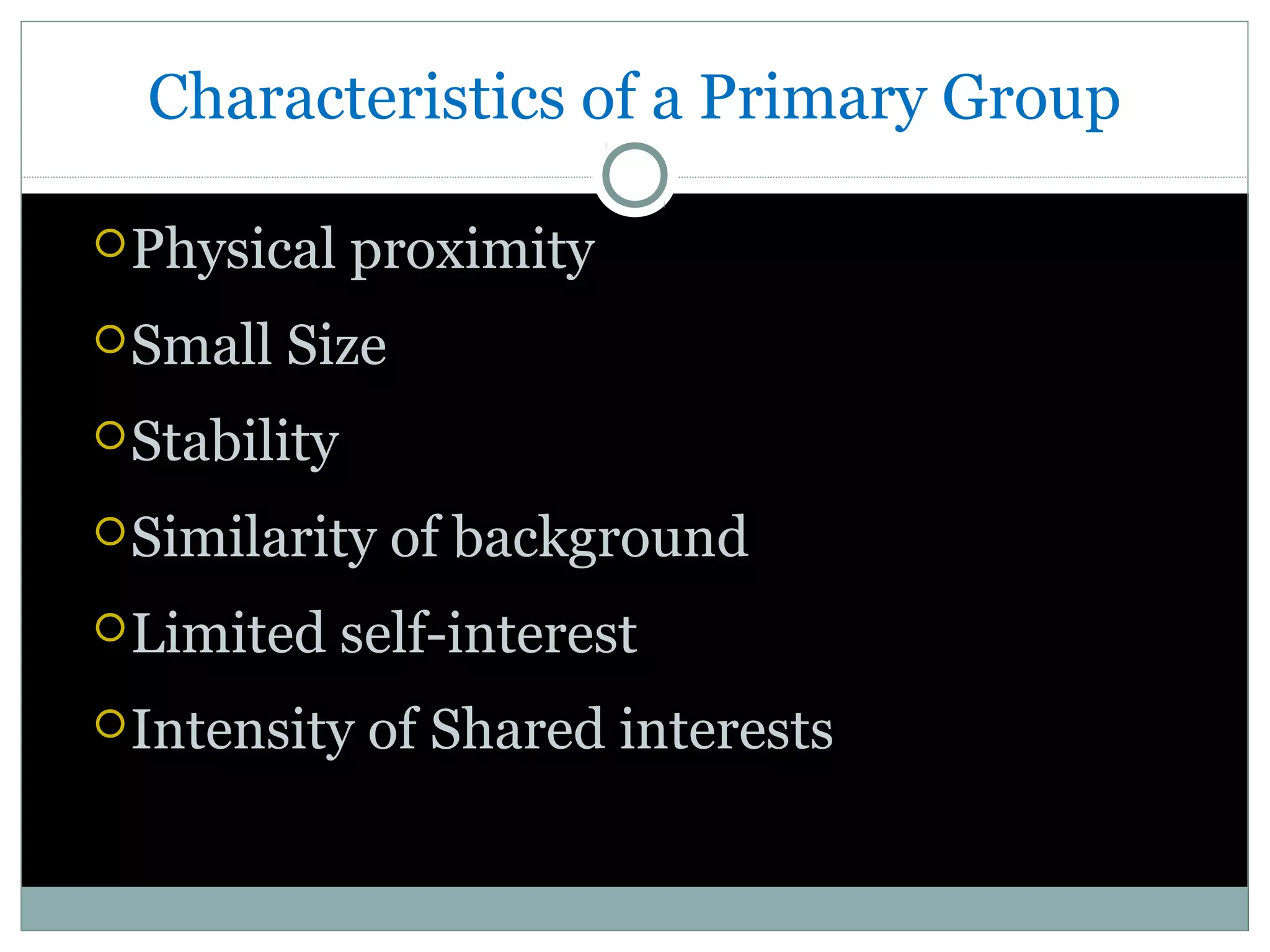 Characteristics of a Primary Group

Physical proximity
Small Size
Stability
Similarity of background
Limited self-interest
Intensity of Shared interests